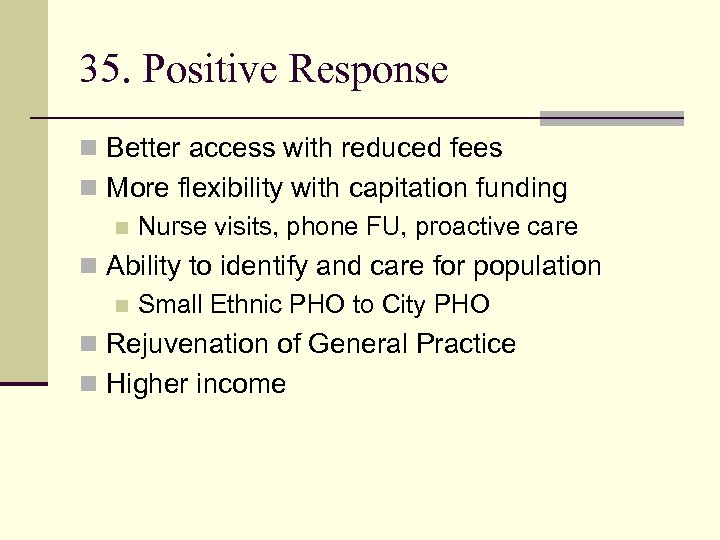 35. Positive Response

Better access with reduced fees
More flexibility with capitation funding
Nurse visits, phone FU, proactive care
Ability to identify and care for population
Small Ethnic PHO to City PHO
Rejuvenation of General Practice
Higher income